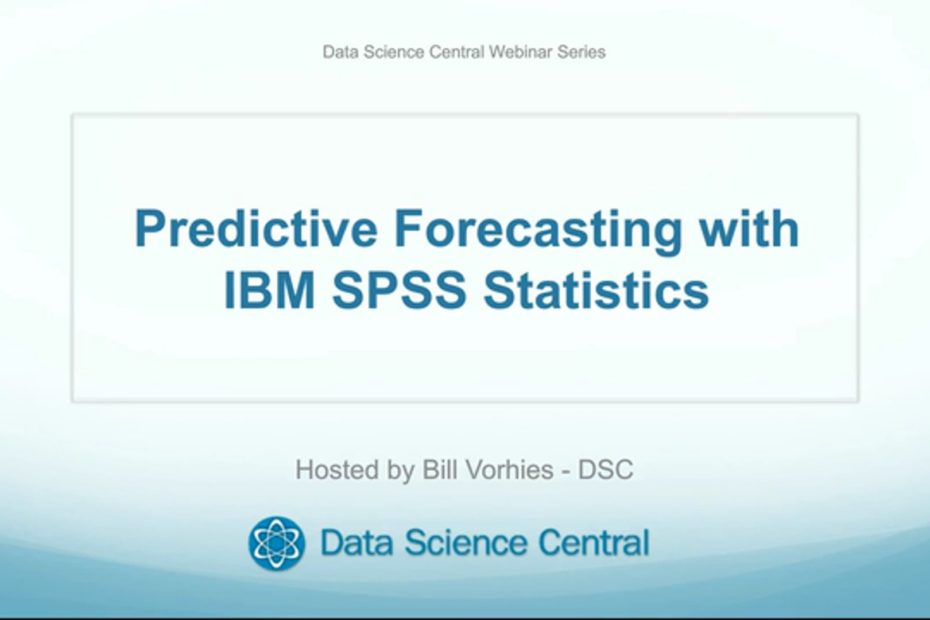 Data Science Central Webinar Series

Predictive Forecasting with IBM SPSS Statistics

Hosted by Bill Vorhies - DSC

Data Science Central